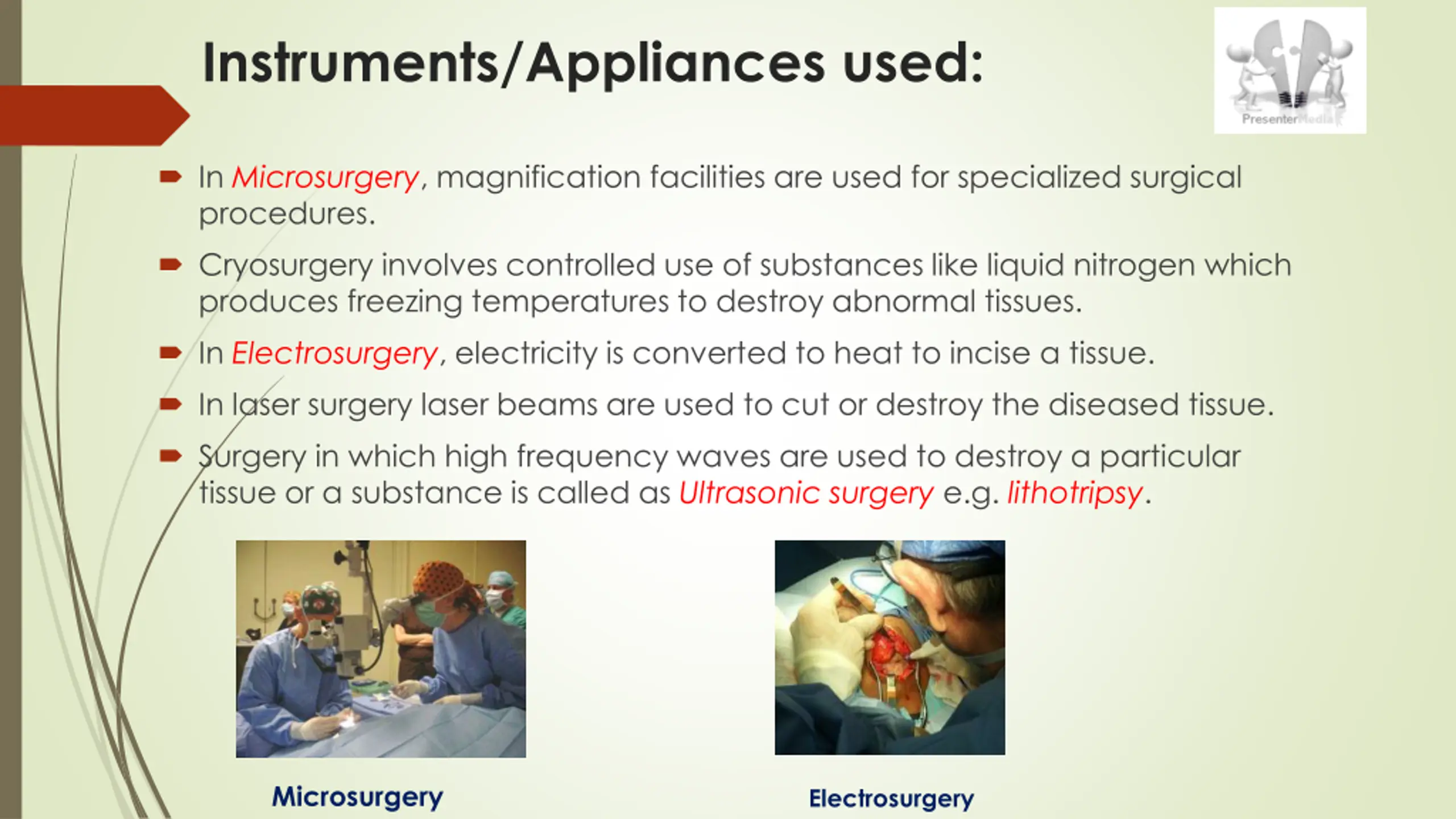 Instruments/Appliances used:

PresenterMedia

In Microsurgery, magnification facilities are used for specialized surgical procedures.

Cryosurgery involves controlled use of substances like liquid nitrogen which produces freezing temperatures to destroy abnormal tissues.

In Electrosurgery, electricity is converted to heat to incise a tissue.

In laser surgery laser beams are used to cut or destroy the diseased tissue.

Surgery in which high frequency waves are used to destroy a particular tissue or a substance is called as Ultrasonic surgery e.g. lithotripsy.

Microsurgery

Electrosurgery